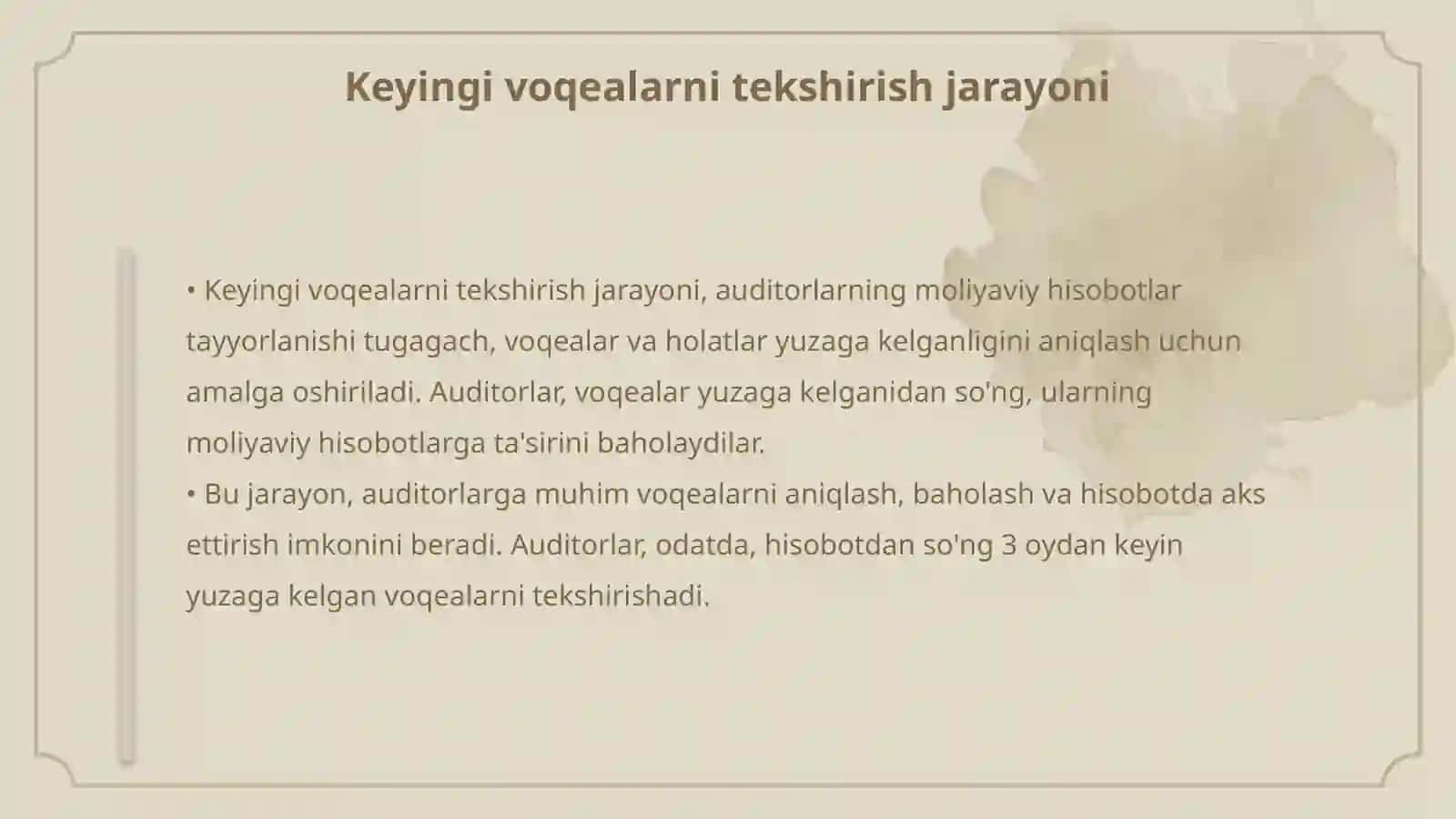 Keyingi voqealarni tekshirish jarayoni

• Keyingi voqealarni tekshirish jarayoni, auditorlarning moliyaviy hisobotlar tayyorlanishi tugagach, voqealar va holatlar yuzaga kelganligini aniqlash uchun amalga oshiriladi. Auditorlar, voqealar yuzaga kelganidan so'ng, ularning moliyaviy hisobotlarga ta'sirini baholaydilar.
• Bu jarayon, auditorlarga muhim voqealarni aniqlash, baholash va hisobotda aks ettirish imkonini beradi. Auditorlar, odatda, hisobotdan so'ng 3 oydan keyin yuzaga kelgan voqealarni tekshirishadi.